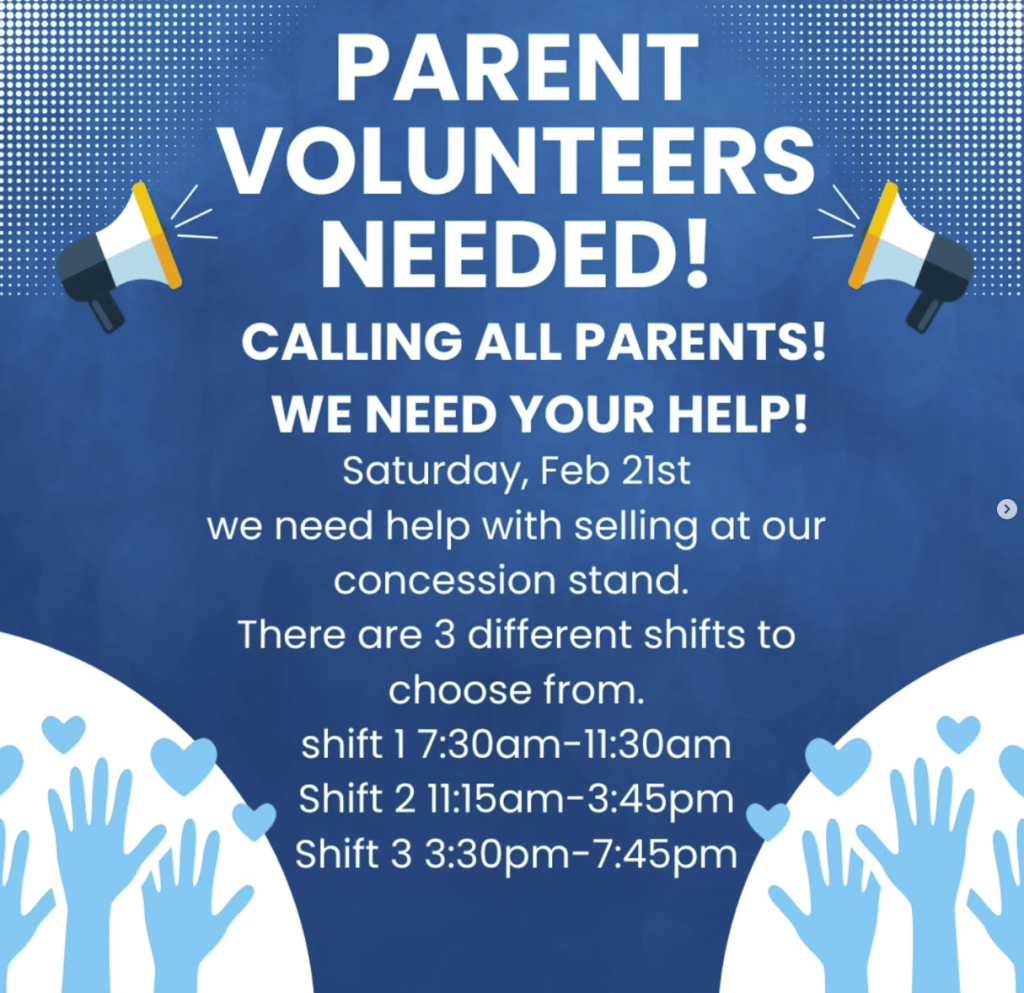 PARENT VOLUNTEERS NEEDED!

CALLING ALL PARENTS!

WE NEED YOUR HELP!

Saturday, Feb 21st
we need help with selling at our concession stand.
There are 3 different shifts to choose from.
shift 1 7:30am-11:30am
Shift 2 11:15am-3:45pm
Shift 3 3:30pm-7:45pm